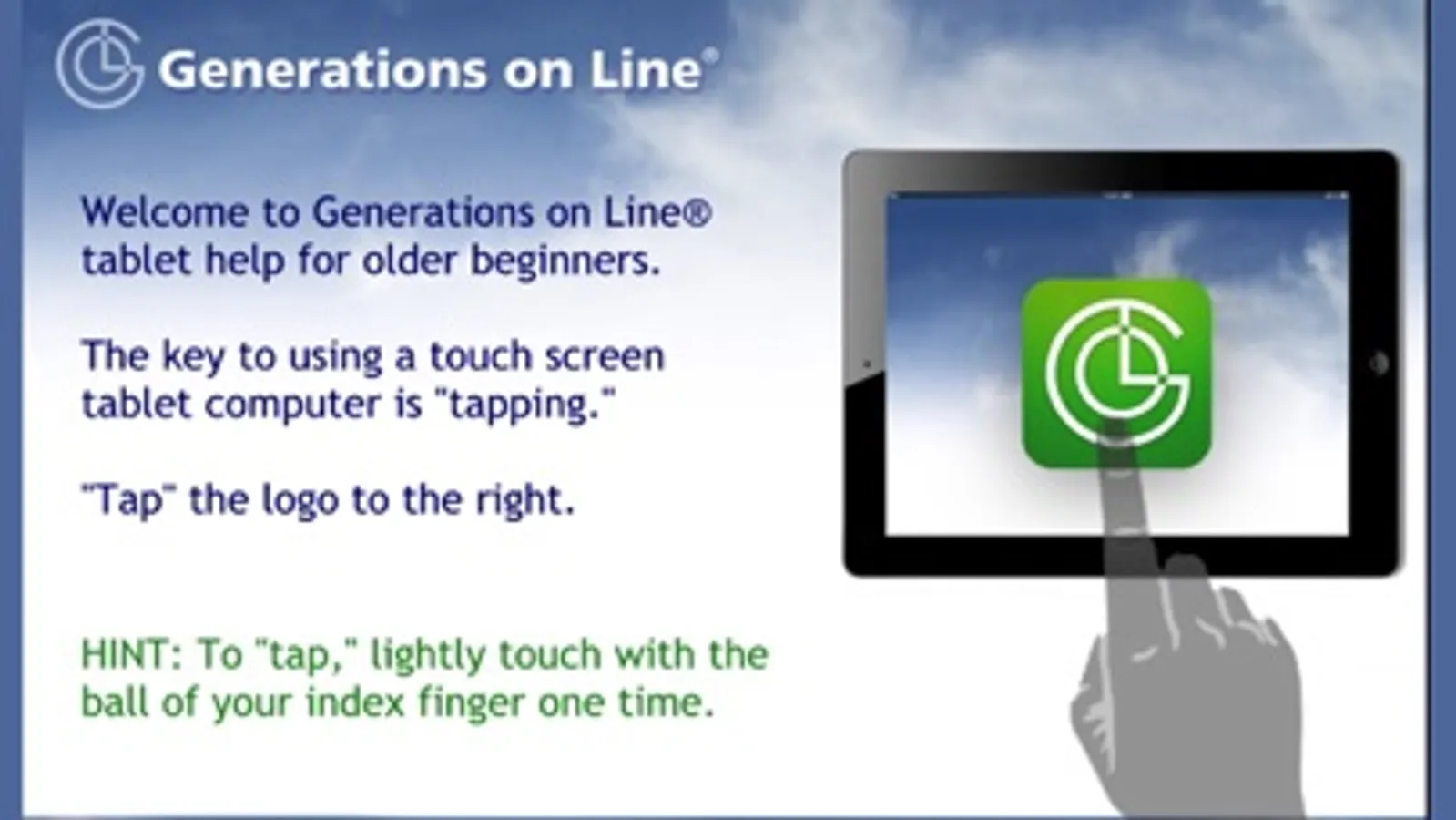 Generations on Line®

Welcome to Generations on Line® tablet help for older beginners.

The key to using a touch screen tablet computer is "tapping."

"Tap" the logo to the right.

HINT: To "tap," lightly touch with the ball of your index finger one time.